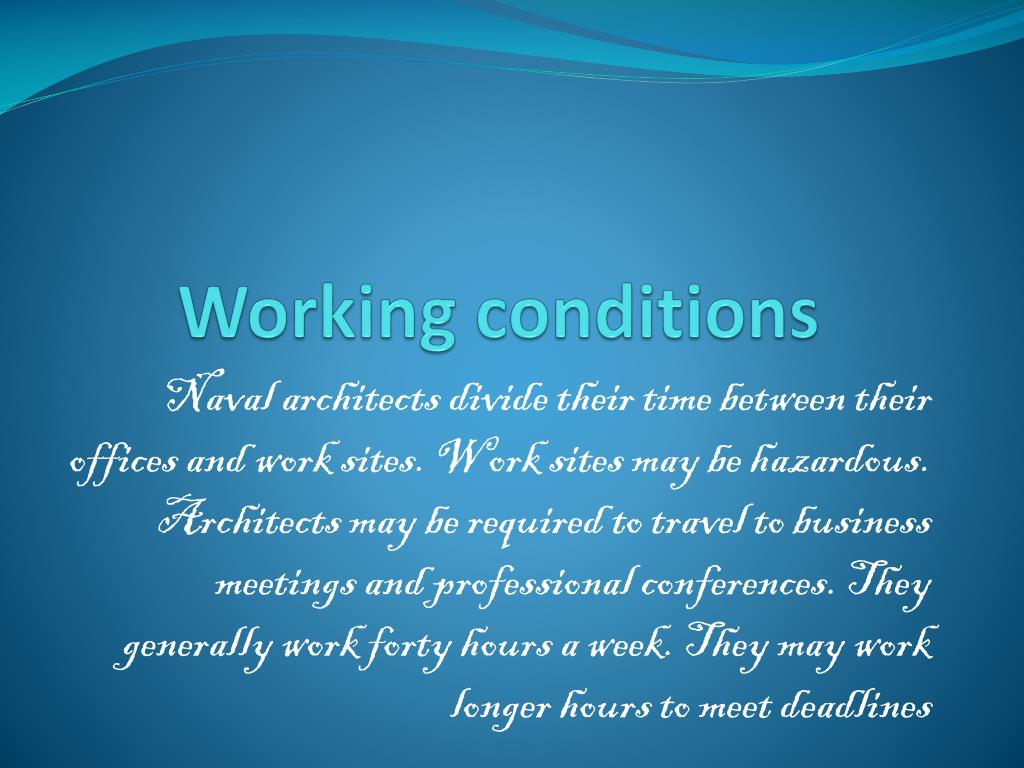 Working conditions

Naval architects divide their time between their offices and work sites. Work sites may be hazardous. Architects may be required to travel to business meetings and professional conferences. They generally work forty hours a week. They may work longer hours to meet deadlines